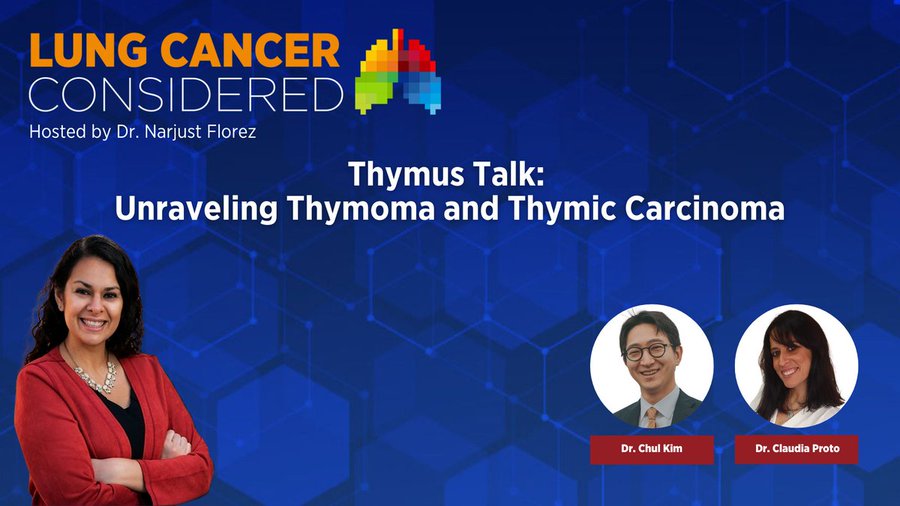 LUNG CANCER CONSIDERED
Hosted by Dr. Narjust Florez

Thymus Talk:
Unraveling Thymoma and Thymic Carcinoma

Dr. Chul Kim

Dr. Claudia Proto